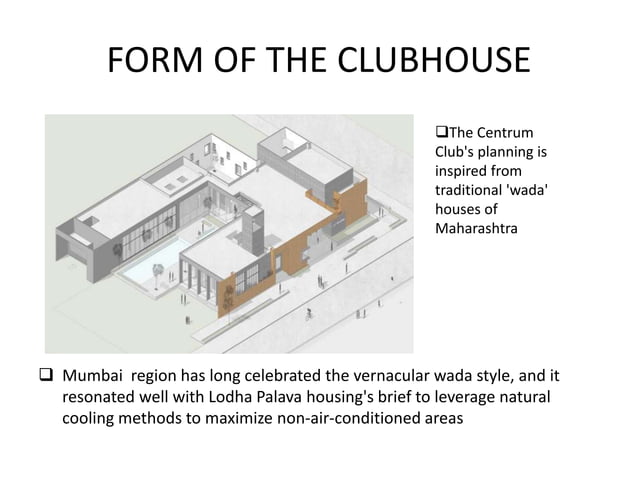 FORM OF THE CLUBHOUSE

❑The Centrum Club's planning is inspired from traditional 'wada' houses of Maharashtra

❑ Mumbai region has long celebrated the vernacular wada style, and it resonated well with Lodha Palava housing's brief to leverage natural cooling methods to maximize non-air-conditioned areas